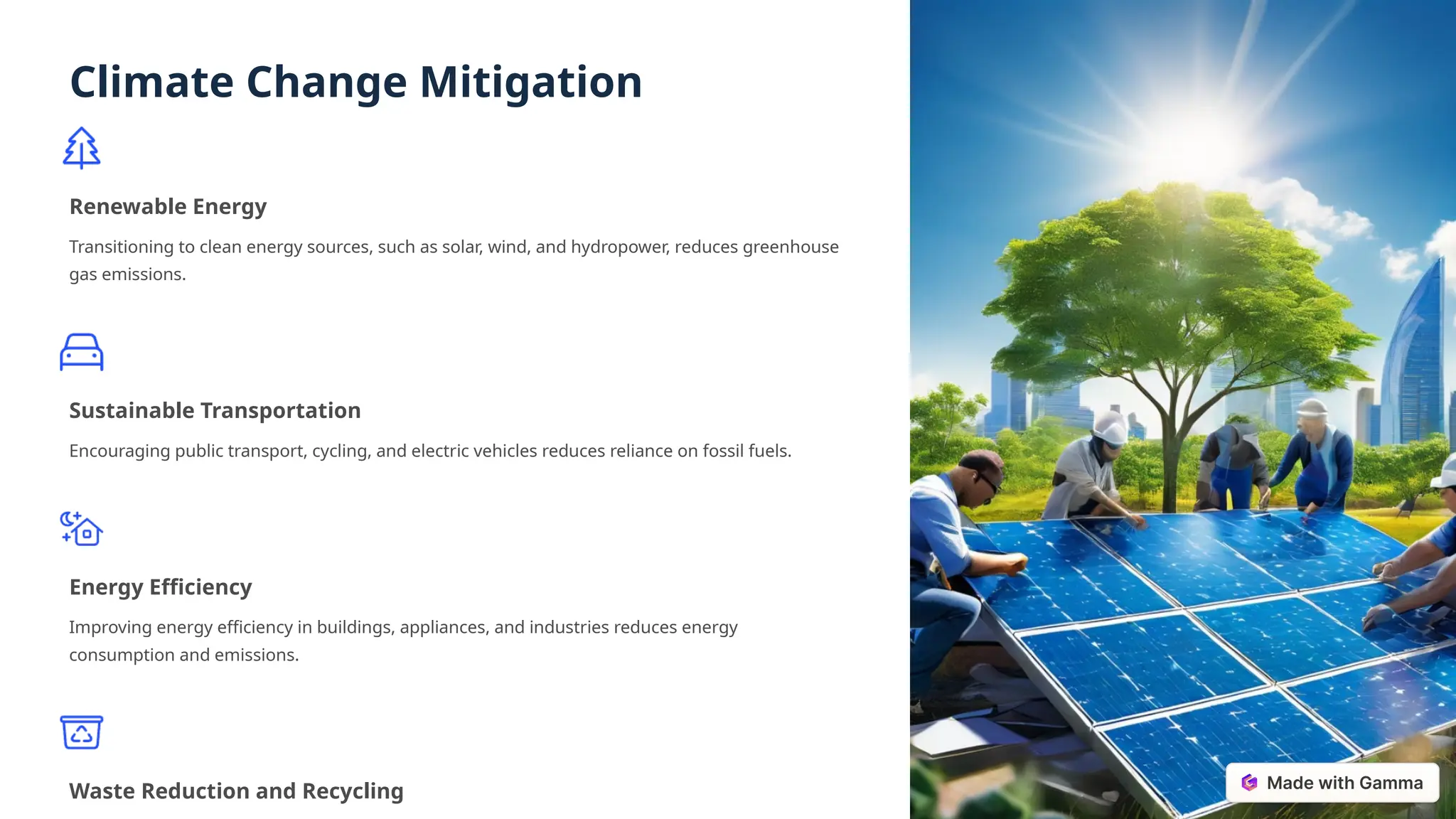 Climate Change Mitigation

Renewable Energy

Transitioning to clean energy sources, such as solar, wind, and hydropower, reduces greenhouse gas emissions.

Sustainable Transportation

Encouraging public transport, cycling, and electric vehicles reduces reliance on fossil fuels.

Energy Efficiency

Improving energy efficiency in buildings, appliances, and industries reduces energy consumption and emissions.

Waste Reduction and Recycling

Made with Gamma